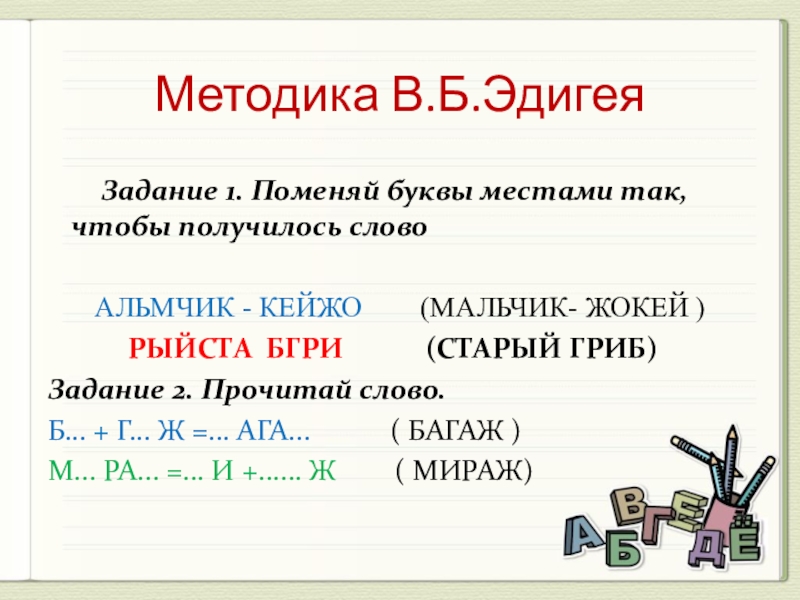 Методика В.Б.Эдигея

Задание 1. Поменяй буквы местами так, чтобы получилось слово

АЛЬМЧИК - КЕЙЖО (МАЛЬЧИК- ЖОКЕЙ )

РЫЙСТА БГРИ (СТАРЫЙ ГРИБ)

Задание 2. Прочитай слово.

Б… + Г… Ж =… АГА… ( БАГАЖ )

М… РА… =… И +…… Ж ( МИРАЖ)

А Б В Г Д Е Ё